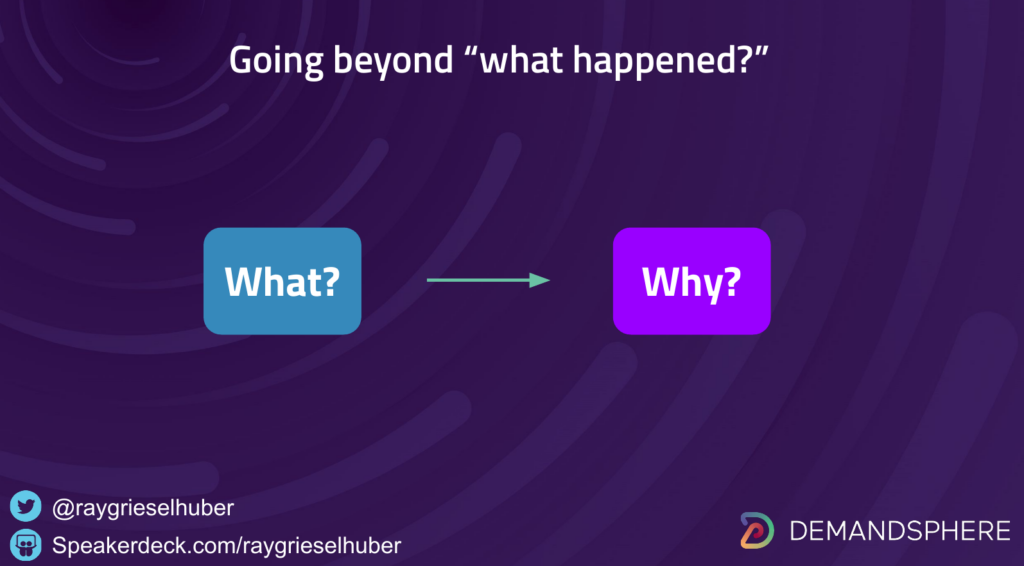 Going beyond “what happened?”

What?

Why?

@raygrieselhuber

Speakerdeck.com/raygrieselhuber

DEMANDSPHERE